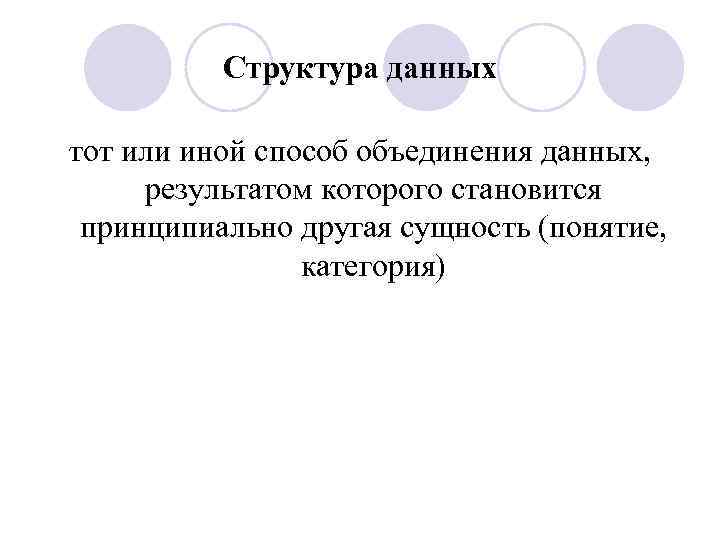 Структура данных

тот или иной способ объединения данных, результатом которого становится принципиально другая сущность (понятие, категория)